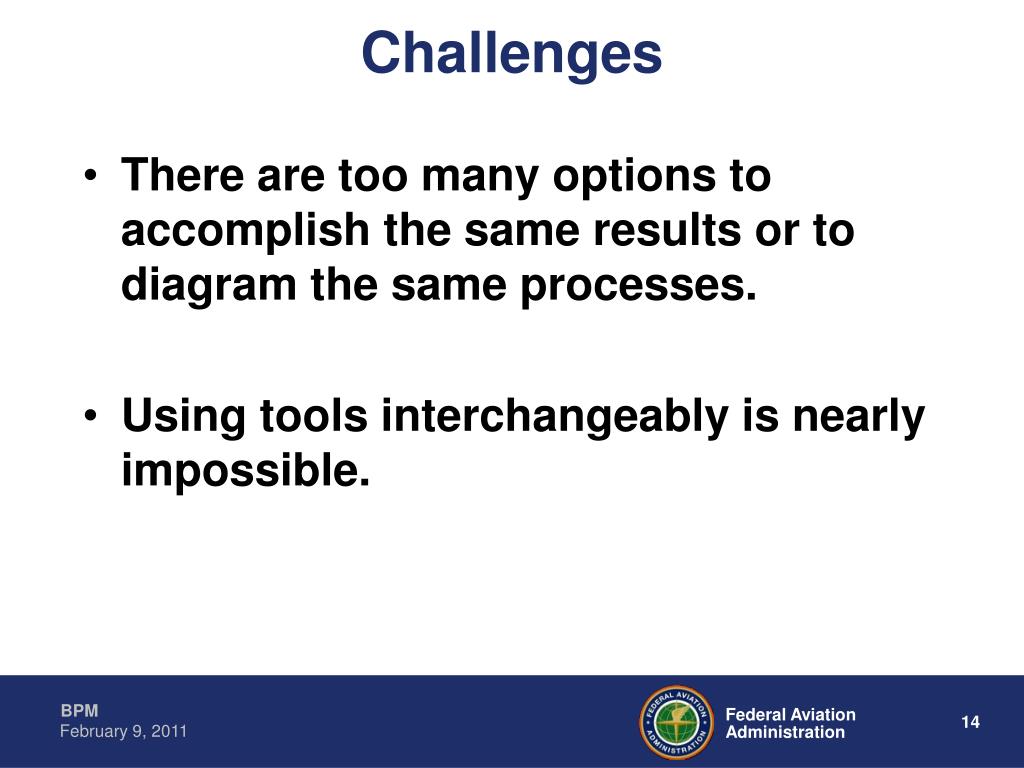 Challenges

• There are too many options to accomplish the same results or to diagram the same processes.

• Using tools interchangeably is nearly impossible.

BPM
February 9, 2011

FEDERAL AVIATION ADMINISTRATION

Federal Aviation Administration

14